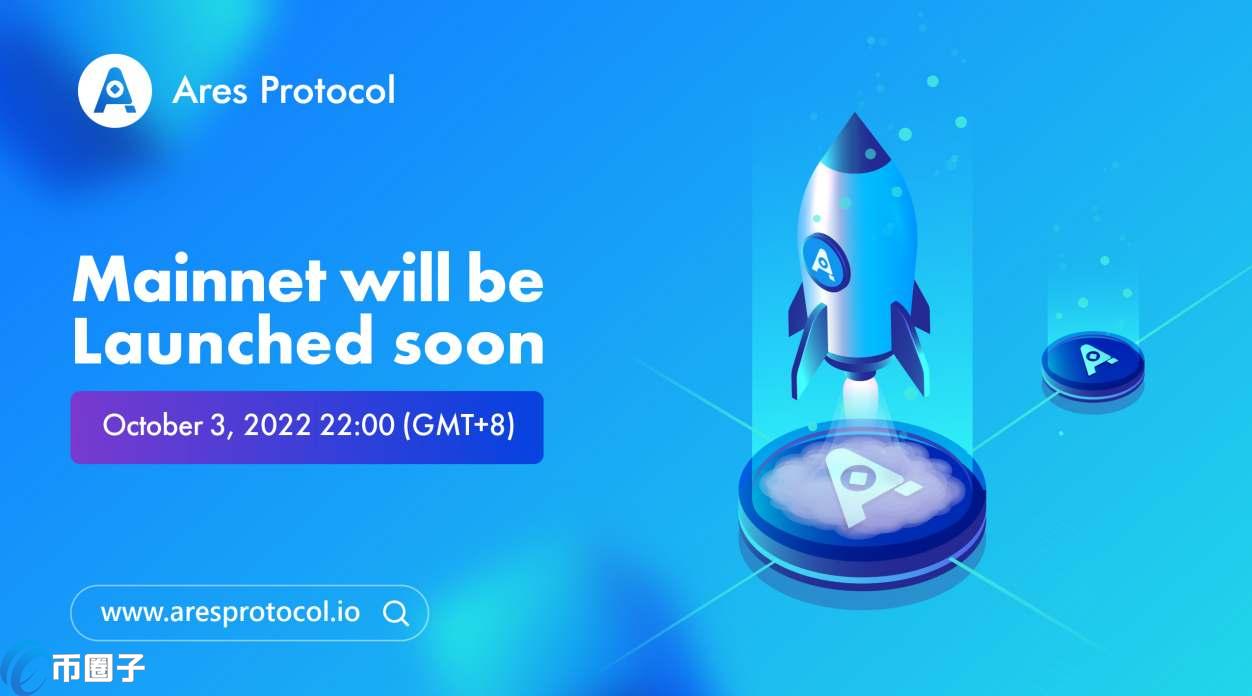 Ares Protocol

Mainnet will be Launched soon

October 3, 2022 22:00 (GMT+8)

www.aresprotocol.io

币圈子